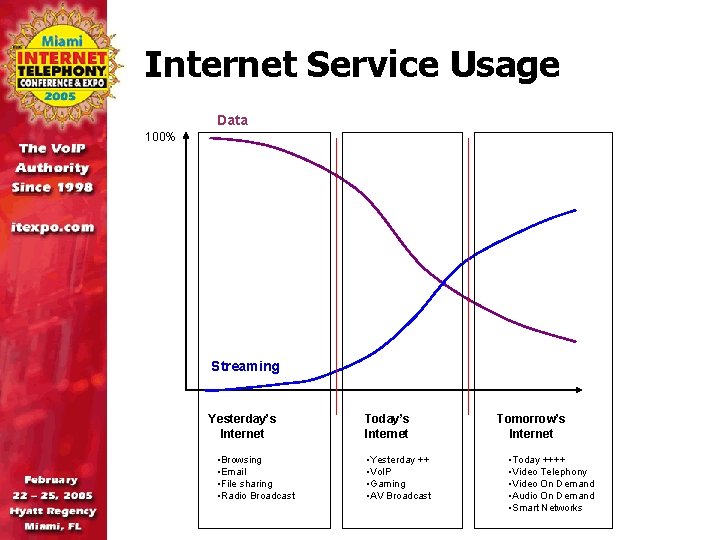 Miami
INTERNET TELEPHONY
CONFERENCE & EXPO
2005

The VoIP Authority Since 1998

itexpo.com

February 22 – 25, 2005
Hyatt Regency
Miami, FL

Internet Service Usage

Data

100%

Streaming

Yesterday's Internet
•Browsing
•Email
•File sharing
•Radio Broadcast

Today's Internet
•Yesterday ++
•VoIP
•Gaming
•AV Broadcast

Tomorrow's Internet
•Today ++++
•Video Telephony
•Video On Demand
•Audio On Demand
•Smart Networks